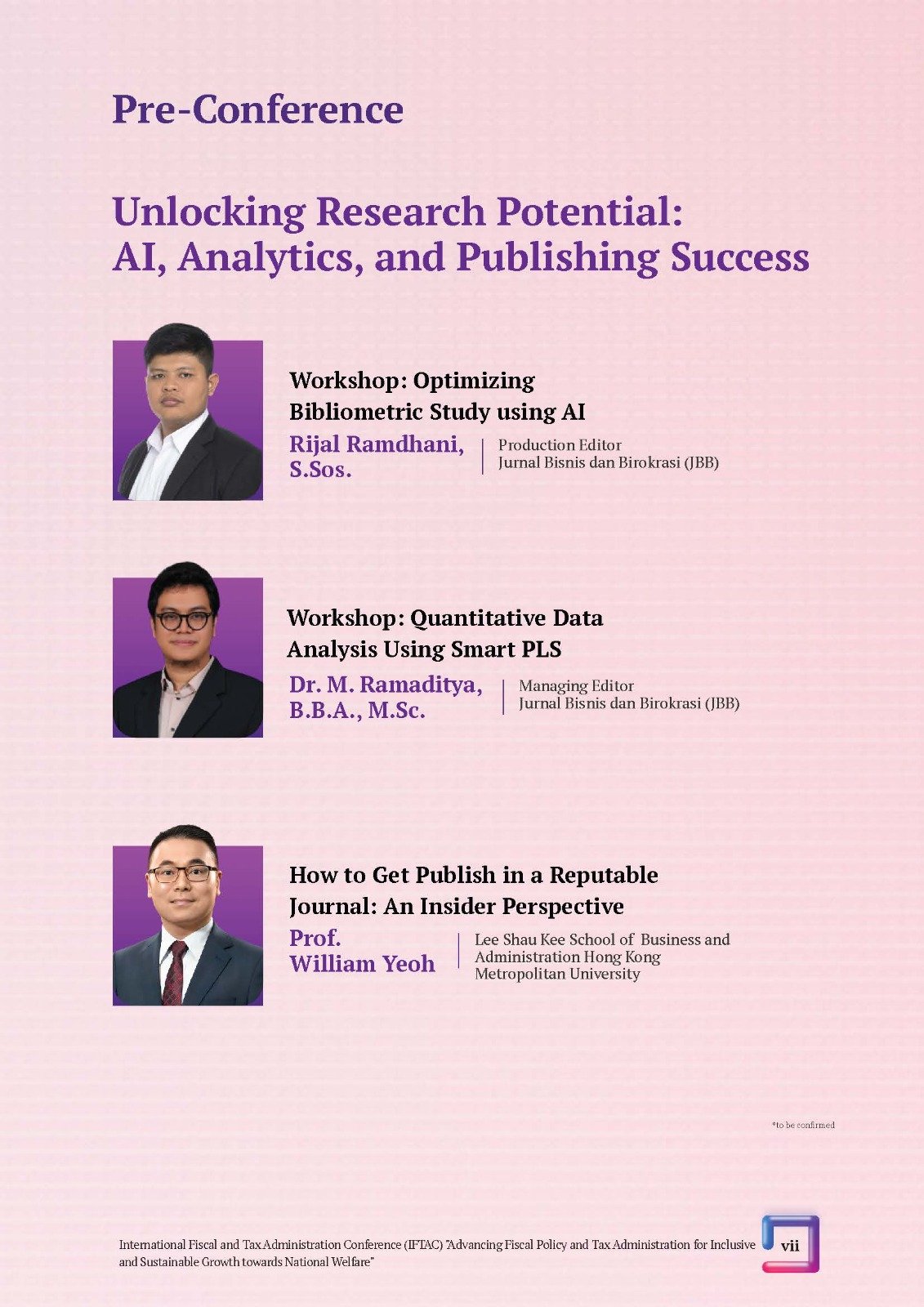 Pre-Conference

Unlocking Research Potential: AI, Analytics, and Publishing Success

Workshop: Optimizing Bibliometric Study using AI

Rijal Ramdhani, S.Sos.

Production Editor
Jurnal Bisnis dan Birokrasi (JBB)

Workshop: Quantitative Data Analysis Using Smart PLS

Dr. M. Ramaditya, B.B.A., M.Sc.

Managing Editor
Jurnal Bisnis dan Birokrasi (JBB)

How to Get Publish in a Reputable Journal: An Insider Perspective

Prof. William Yeoh

Lee Shau Kee School of Business and Administration Hong Kong Metropolitan University

*to be confirmed

International Fiscal and Tax Administration Conference (IFTAC) "Advancing Fiscal Policy and Tax Administration for Inclusive and Sustainable Growth towards National Welfare"

vii